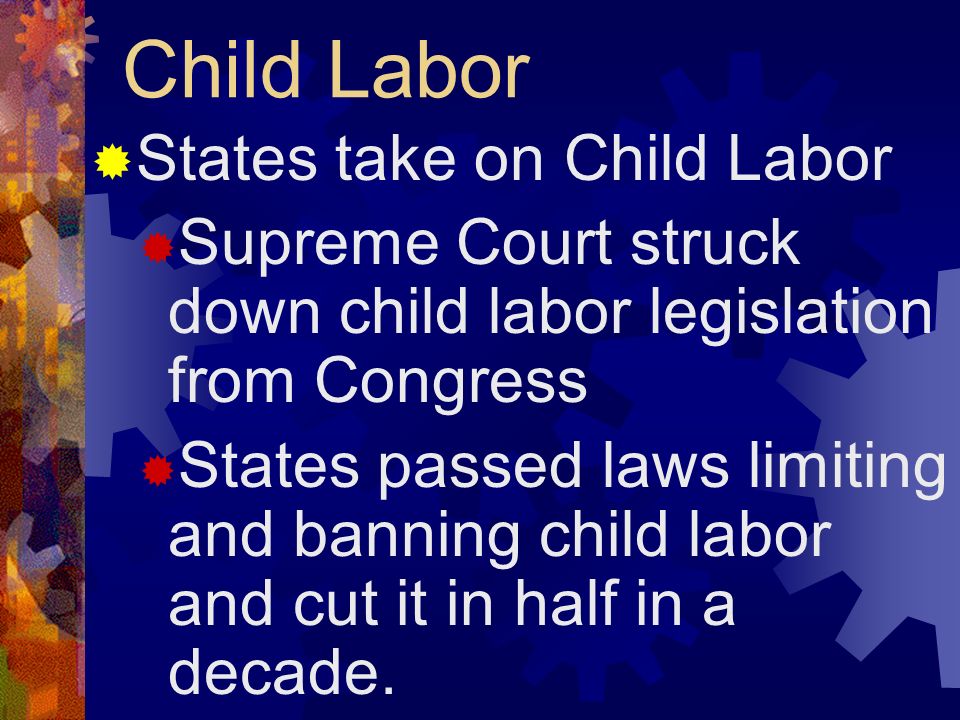 Child Labor

States take on Child Labor

Supreme Court struck down child labor legislation from Congress

States passed laws limiting and banning child labor and cut it in half in a decade.